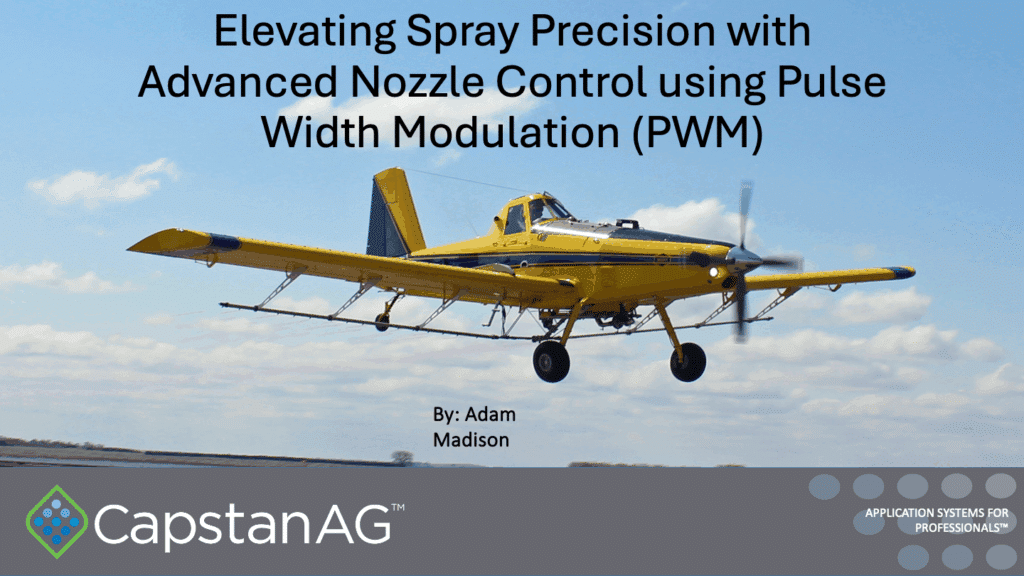 Elevating Spray Precision with Advanced Nozzle Control using Pulse Width Modulation (PWM)

By: Adam Madison

CapstanAG™

APPLICATION SYSTEMS FOR PROFESSIONALS™